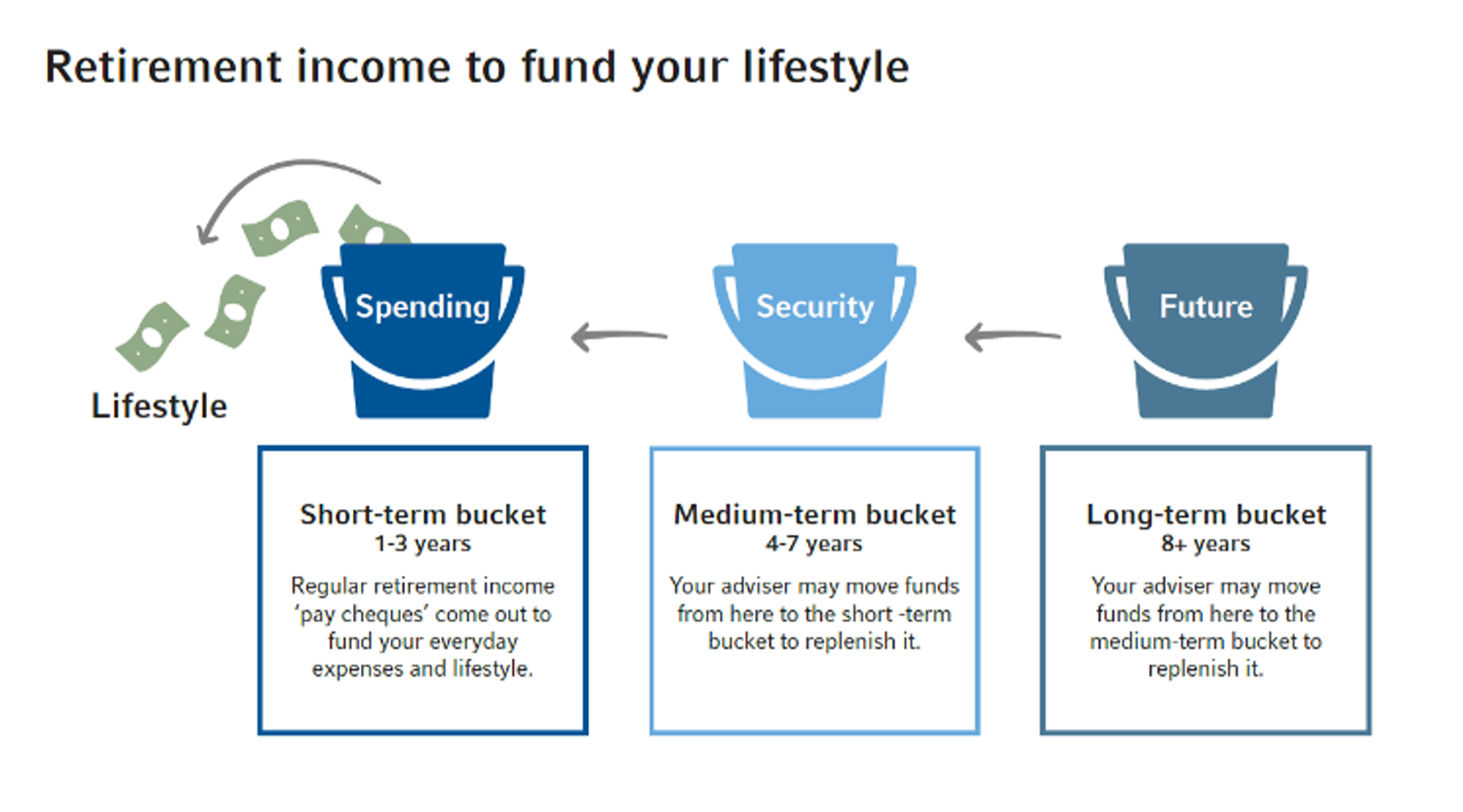 Retirement income to fund your lifestyle

Lifestyle

Spending

Security

Future

Short-term bucket
1-3 years

Regular retirement income 'pay cheques' come out to fund your everyday expenses and lifestyle.

Medium-term bucket
4-7 years

Your adviser may move funds from here to the short -term bucket to replenish it.

Long-term bucket
8+ years

Your adviser may move funds from here to the medium-term bucket to replenish it.